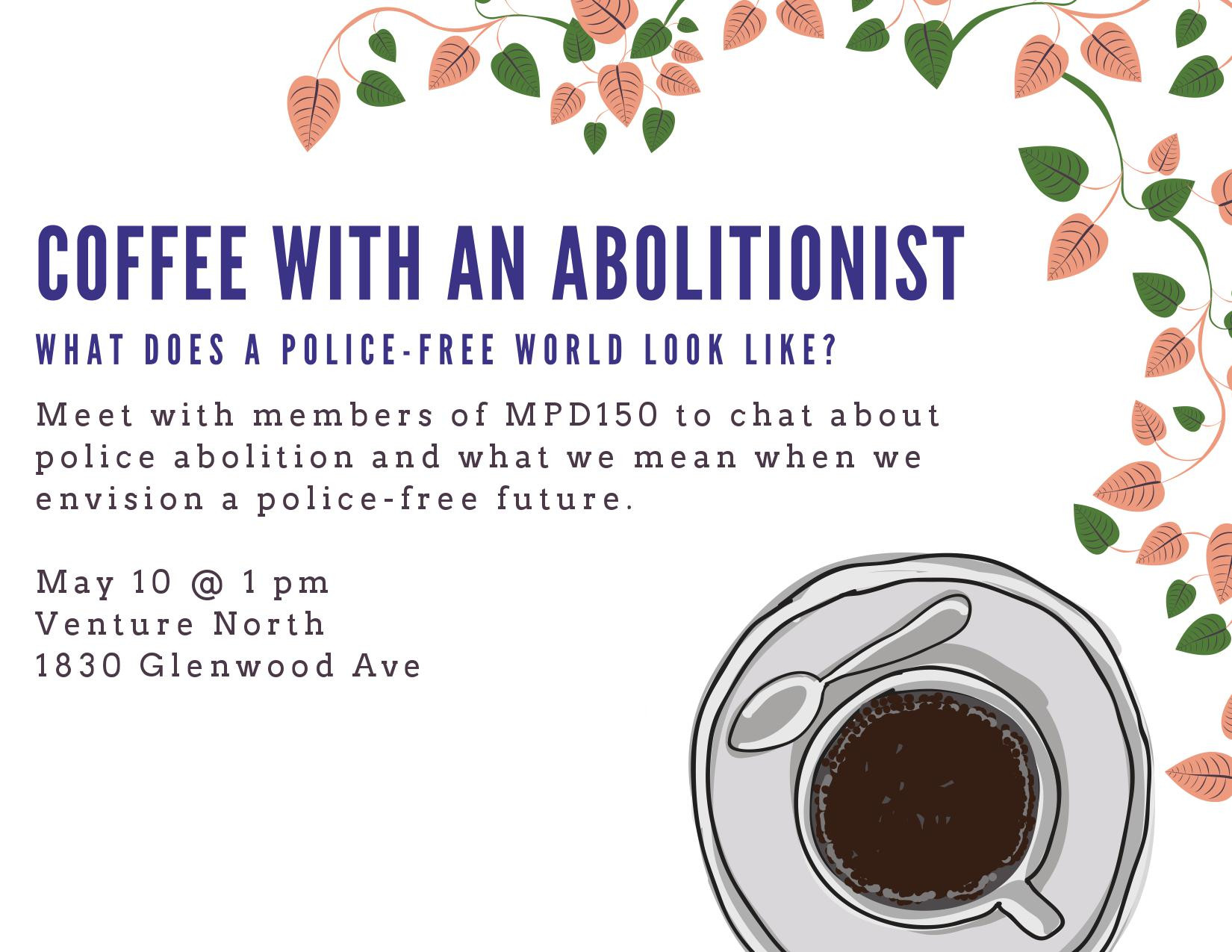 COFFEE WITH AN ABOLITIONIST

WHAT DOES A POLICE-FREE WORLD LOOK LIKE?

Meet with members of MPD150 to chat about police abolition and what we mean when we envision a police-free future.

May 10 @ 1 pm
Venture North
1830 Glenwood Ave